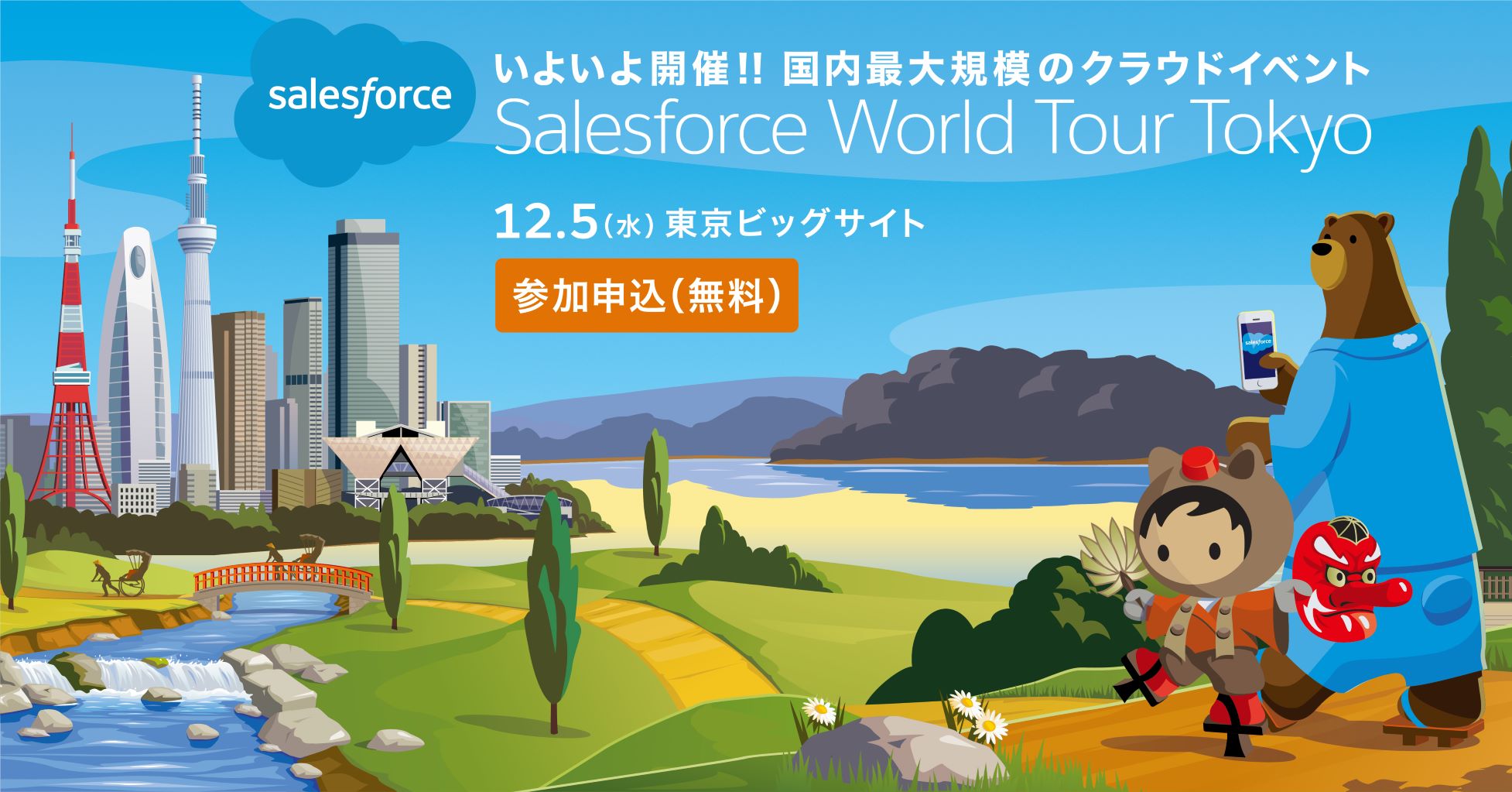 salesforce

いよいよ開催!! 国内最大規模のクラウドイベント
Salesforce World Tour Tokyo

12.5(水) 東京ビッグサイト

参加申込(無料)

salesforce